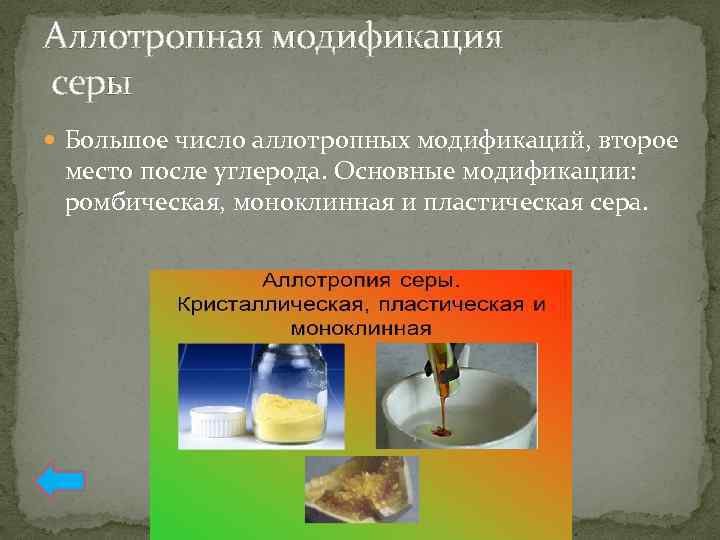 Аллотропная модификация серы

Большое число аллотропных модификаций, второе место после углерода. Основные модификации: ромбическая, моноклинная и пластическая сера.

Аллотропия серы. Кристаллическая, пластическая и моноклинная